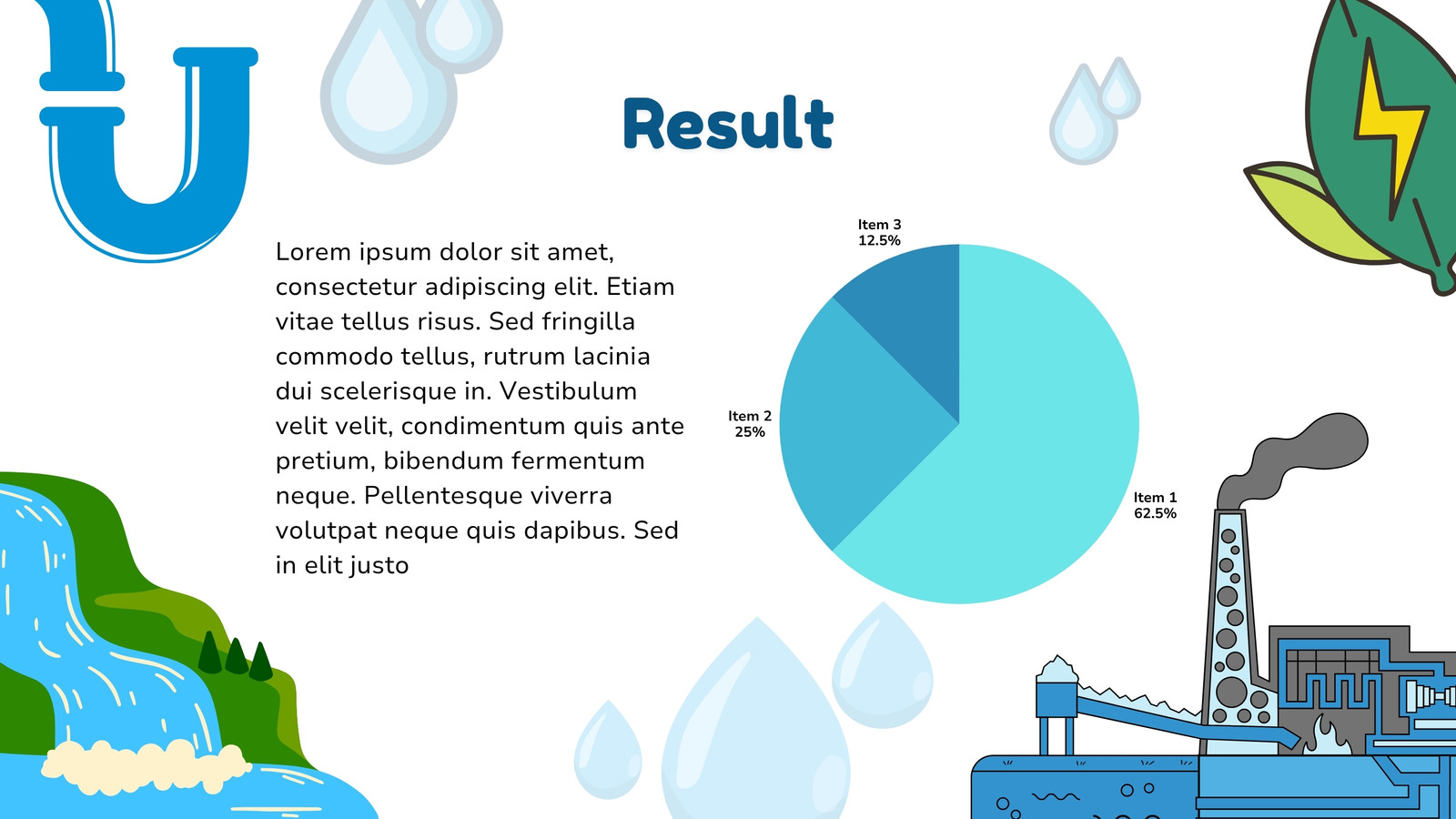 Result

Lorem ipsum dolor sit amet, consectetur adipiscing elit. Etiam vitae tellus risus. Sed fringilla commodo tellus, rutrum lacinia dui scelerisque in. Vestibulum velit velit, condimentum quis ante pretium, bibendum fermentum neque. Pellentesque viverra volutpat neque quis dapibus. Sed in elit justo

Item 3
12.5%

Item 2
25%

Item 1
62.5%